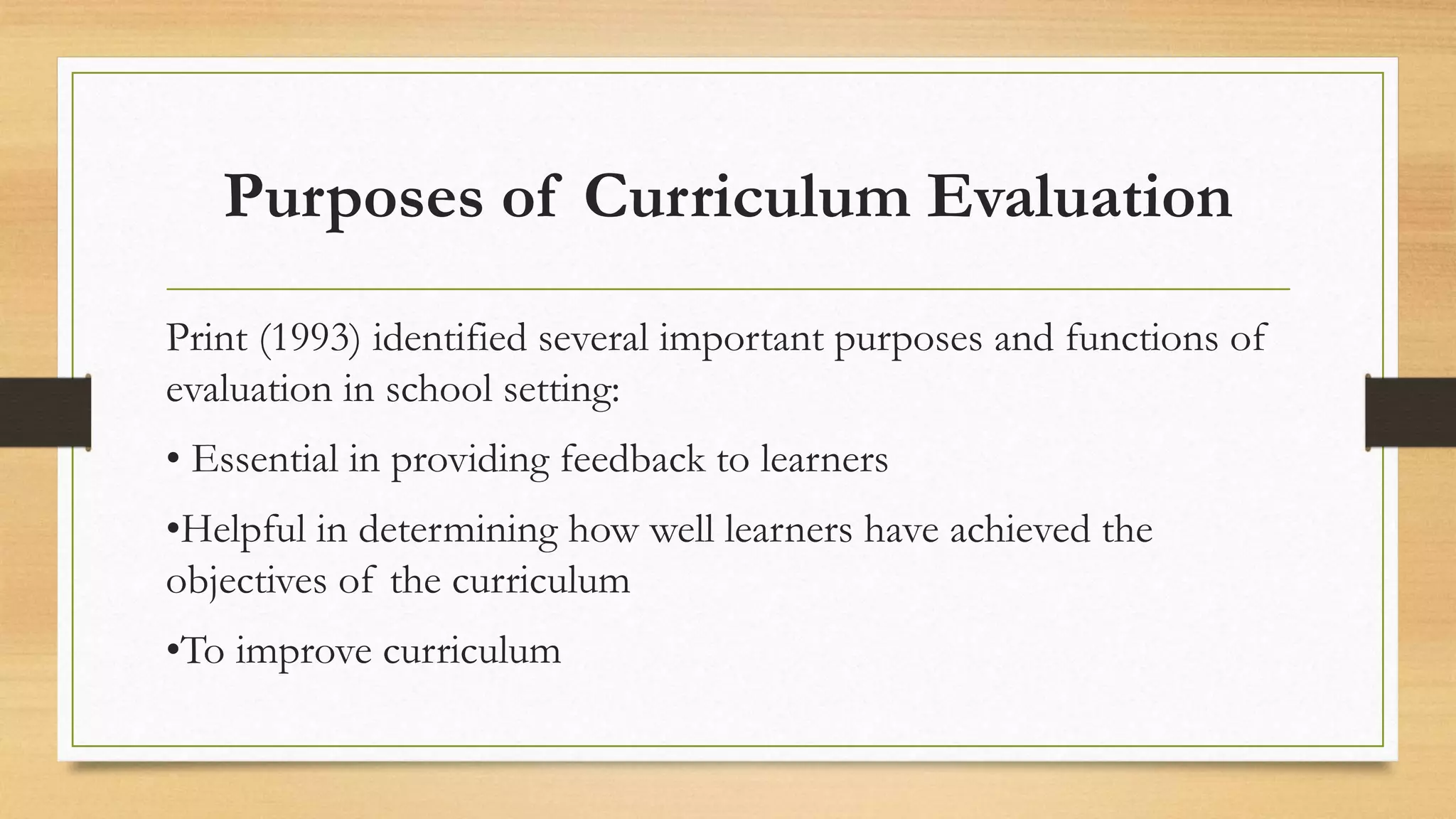 Purposes of Curriculum Evaluation

Print (1993) identified several important purposes and functions of evaluation in school setting:

• Essential in providing feedback to learners

•Helpful in determining how well learners have achieved the objectives of the curriculum

•To improve curriculum